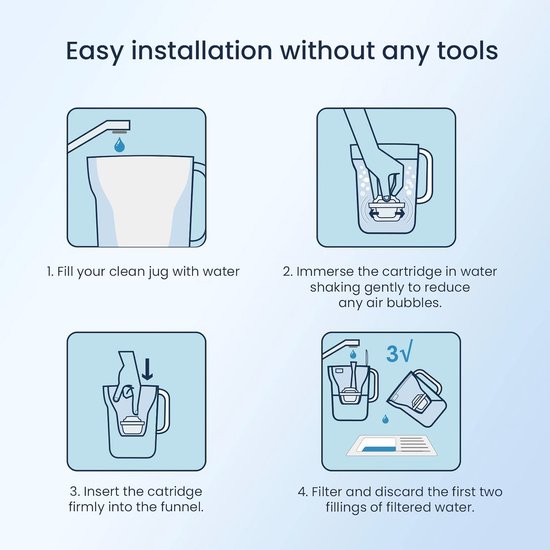 Easy installation without any tools

1. Fill your clean jug with water

2. Immerse the cartridge in water shaking gently to reduce any air bubbles.

3. Insert the catridge firmly into the funnel.

3√

4. Filter and discard the first two fillings of filtered water.